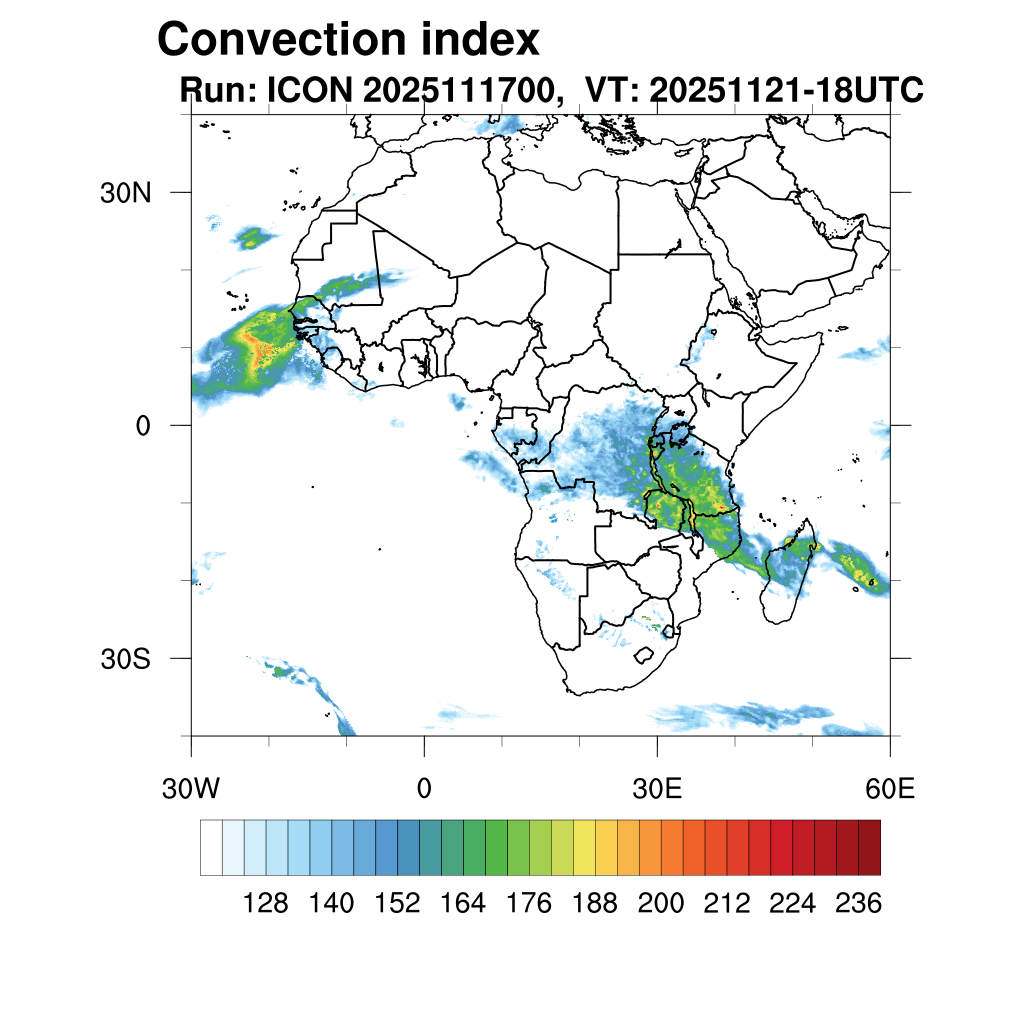 Convection index
Run: ICON 2025111700, VT: 20251121-18UTC

30N
0
30S

30W
0
30E
60E

128 140 152 164 176 188 200 212 224 236